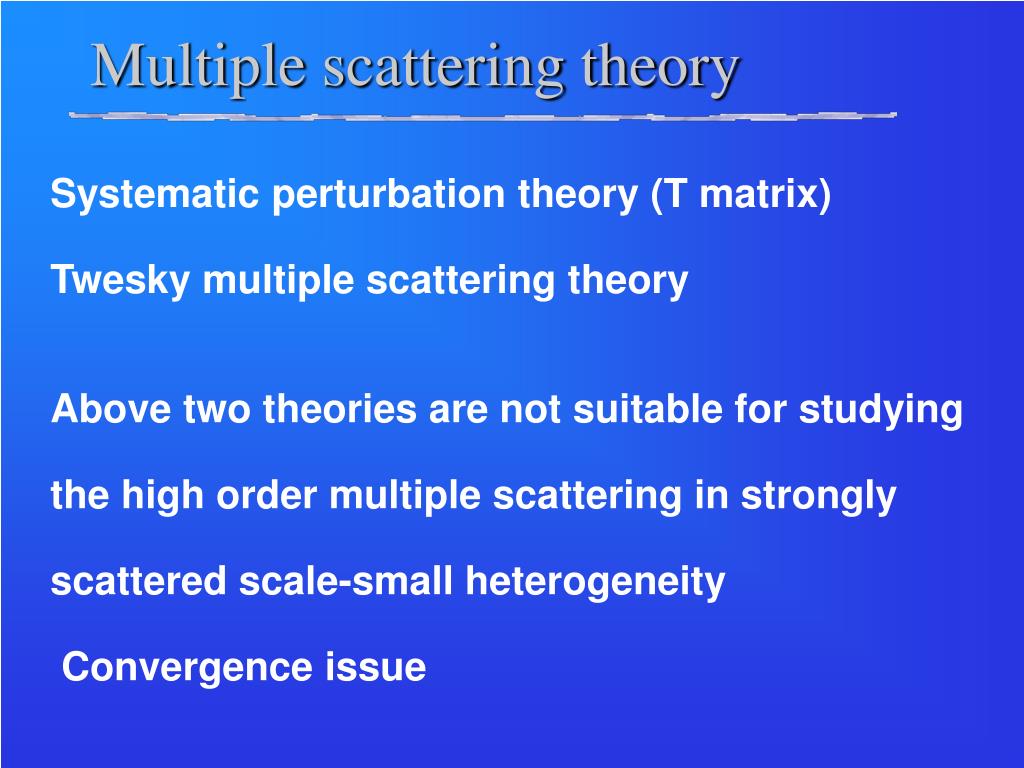 Multiple scattering theory

Systematic perturbation theory (T matrix)

Twesky multiple scattering theory

Above two theories are not suitable for studying the high order multiple scattering in strongly scattered scale-small heterogeneity

Convergence issue